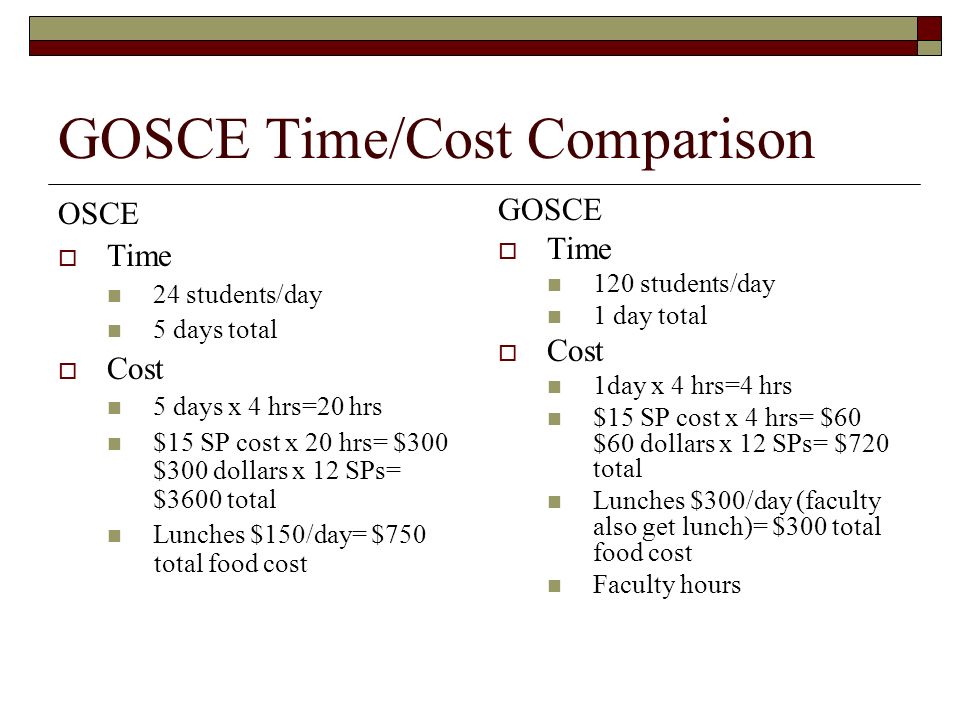 GOSCE Time/Cost Comparison

OSCE

Time

24 students/day

5 days total

Cost

5 days x 4 hrs=20 hrs

\$15 SP cost x 20 hrs= \$300 \$300 dollars x 12 SPs= \$3600 total

Lunches \$150/day= \$750 total food cost

GOSCE

Time

120 students/day

1 day total

Cost

1day x 4 hrs=4 hrs

\$15 SP cost x 4 hrs= \$60 \$60 dollars x 12 SPs= \$720 total

Lunches \$300/day (faculty also get lunch)= \$300 total food cost

Faculty hours